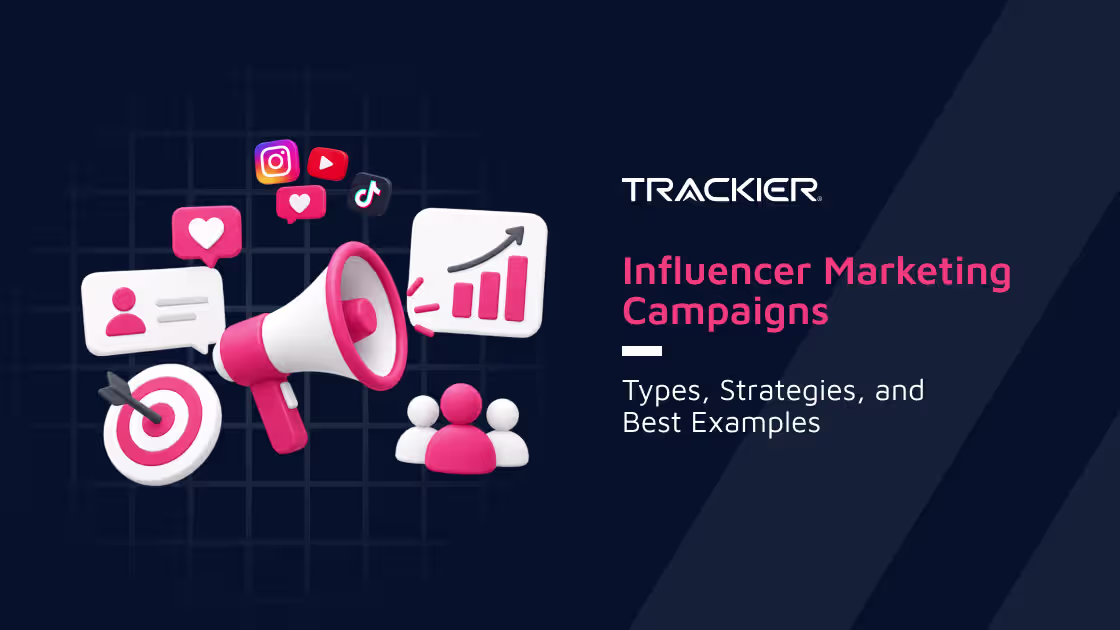 TRACKIER

Influencer Marketing Campaigns

Types, Strategies, and Best Examples